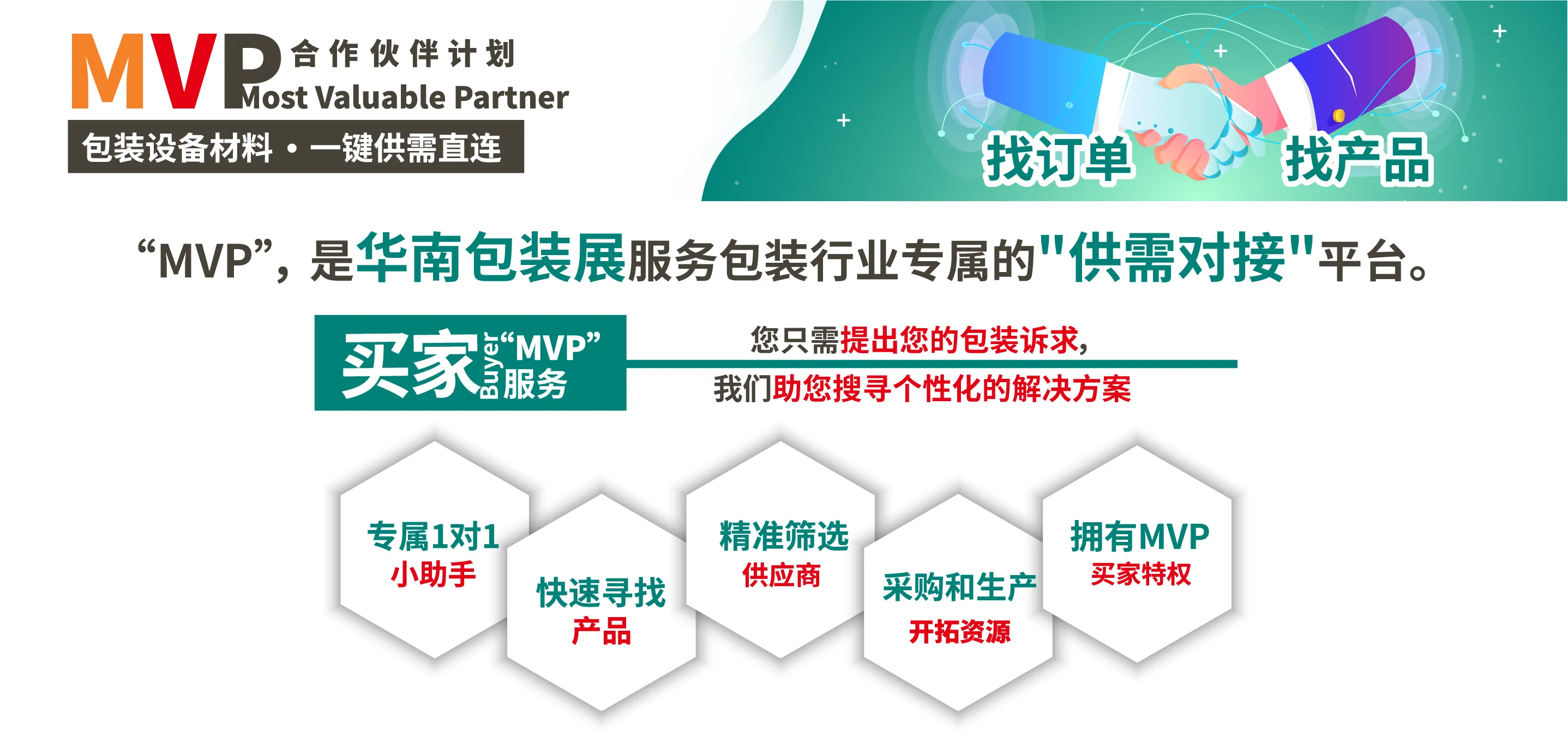 MVP 合作伙伴计划
Most Valuable Partner
包装设备材料 • 一键供需直连

找订单 找产品

“MVP”，是华南包装展服务包装行业专属的"供需对接"平台。

买家 Buyer “MVP”服务

您只需提出您的包装诉求，
我们助您搜寻个性化的解决方案

专属1对1 小助手

快速寻找 产品

精准筛选 供应商

采购和生产 开拓资源

拥有MVP 买家特权